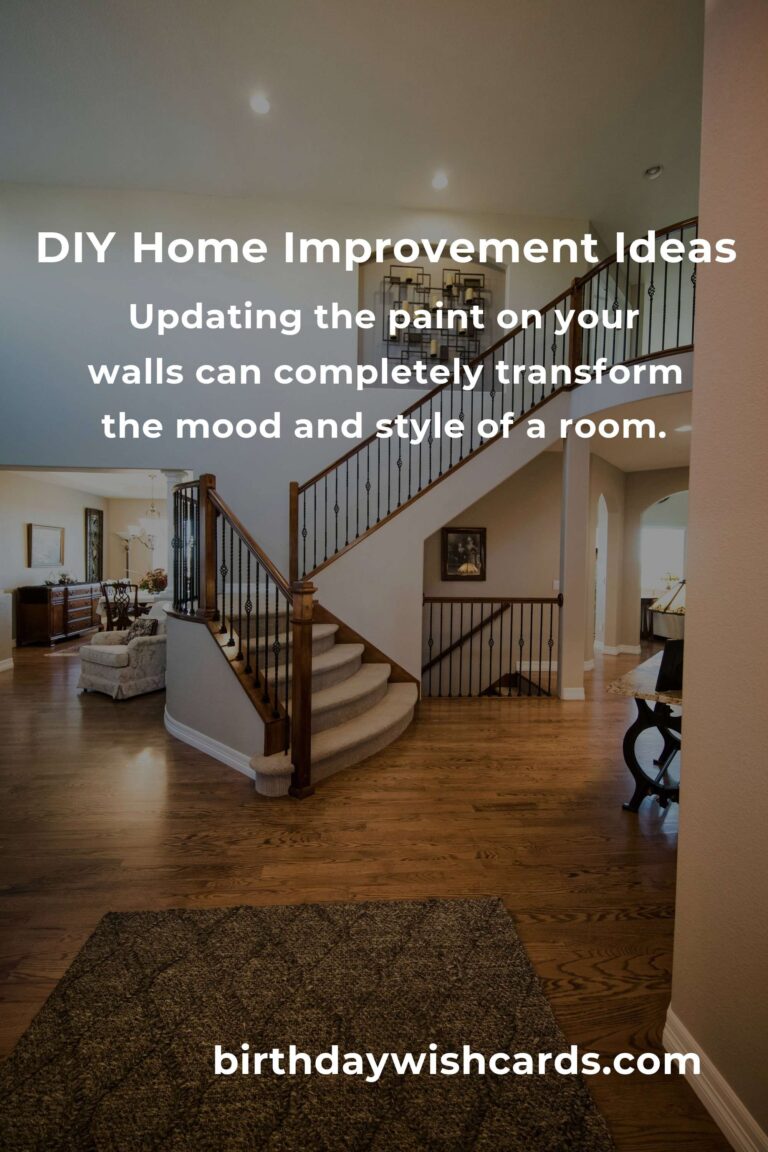 DIY Home Improvement Ideas

Updating the paint on your walls can completely transform the mood and style of a room.

birthdaywishcards.com